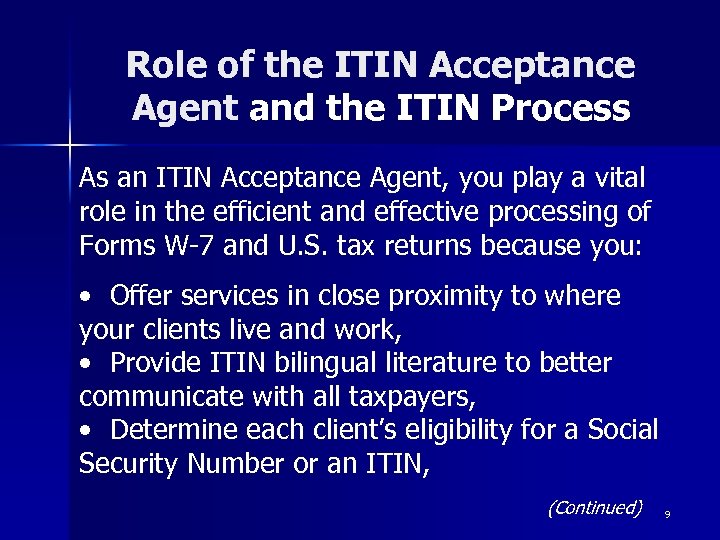 Role of the ITIN Acceptance Agent and the ITIN Process

As an ITIN Acceptance Agent, you play a vital role in the efficient and effective processing of Forms W-7 and U.S. tax returns because you:

• Offer services in close proximity to where your clients live and work,
• Provide ITIN bilingual literature to better communicate with all taxpayers,
• Determine each client's eligibility for a Social Security Number or an ITIN,

(Continued) 9